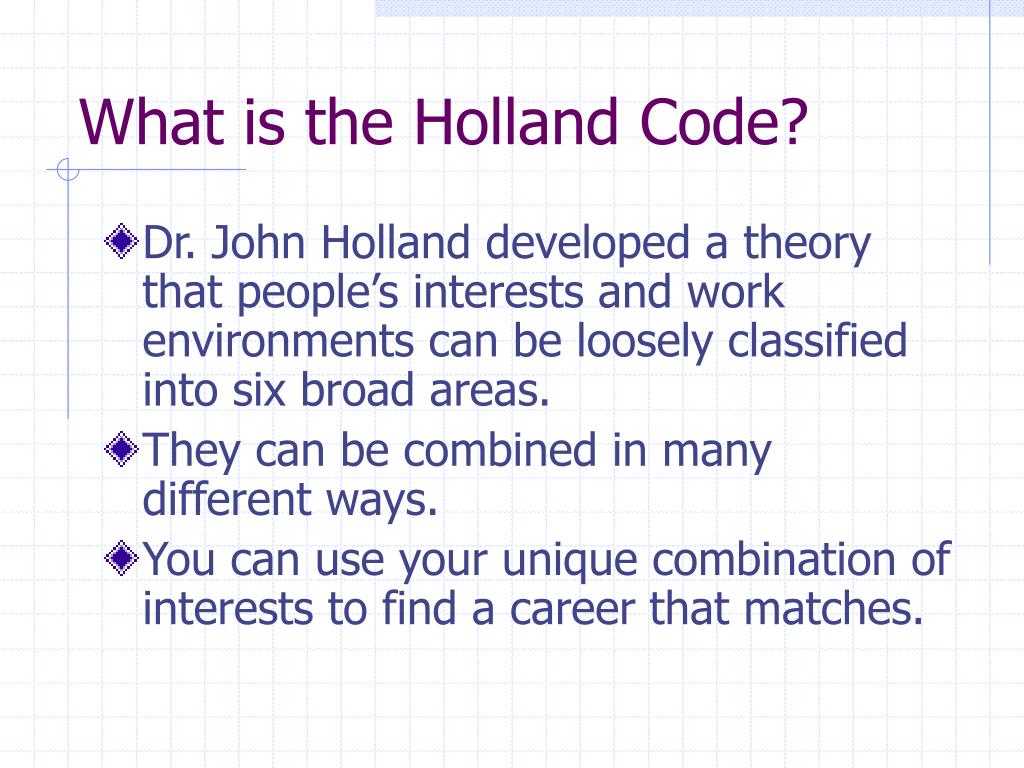 What is the Holland Code?

Dr. John Holland developed a theory that people’s interests and work environments can be loosely classified into six broad areas.

They can be combined in many different ways.

You can use your unique combination of interests to find a career that matches.